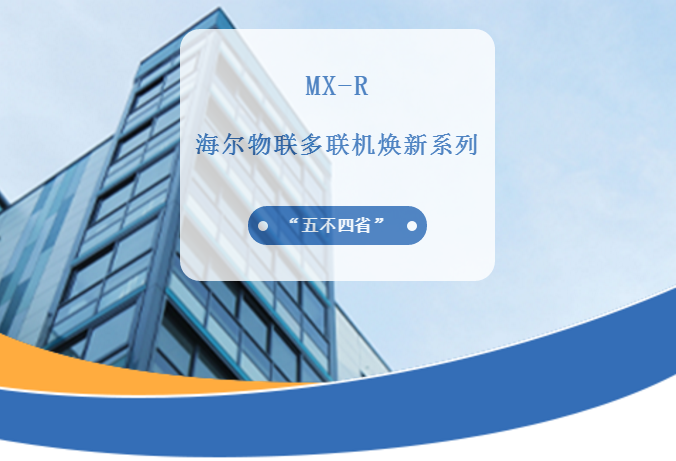 MX-R

海尔物联多联机焕新系列

“五不四省”